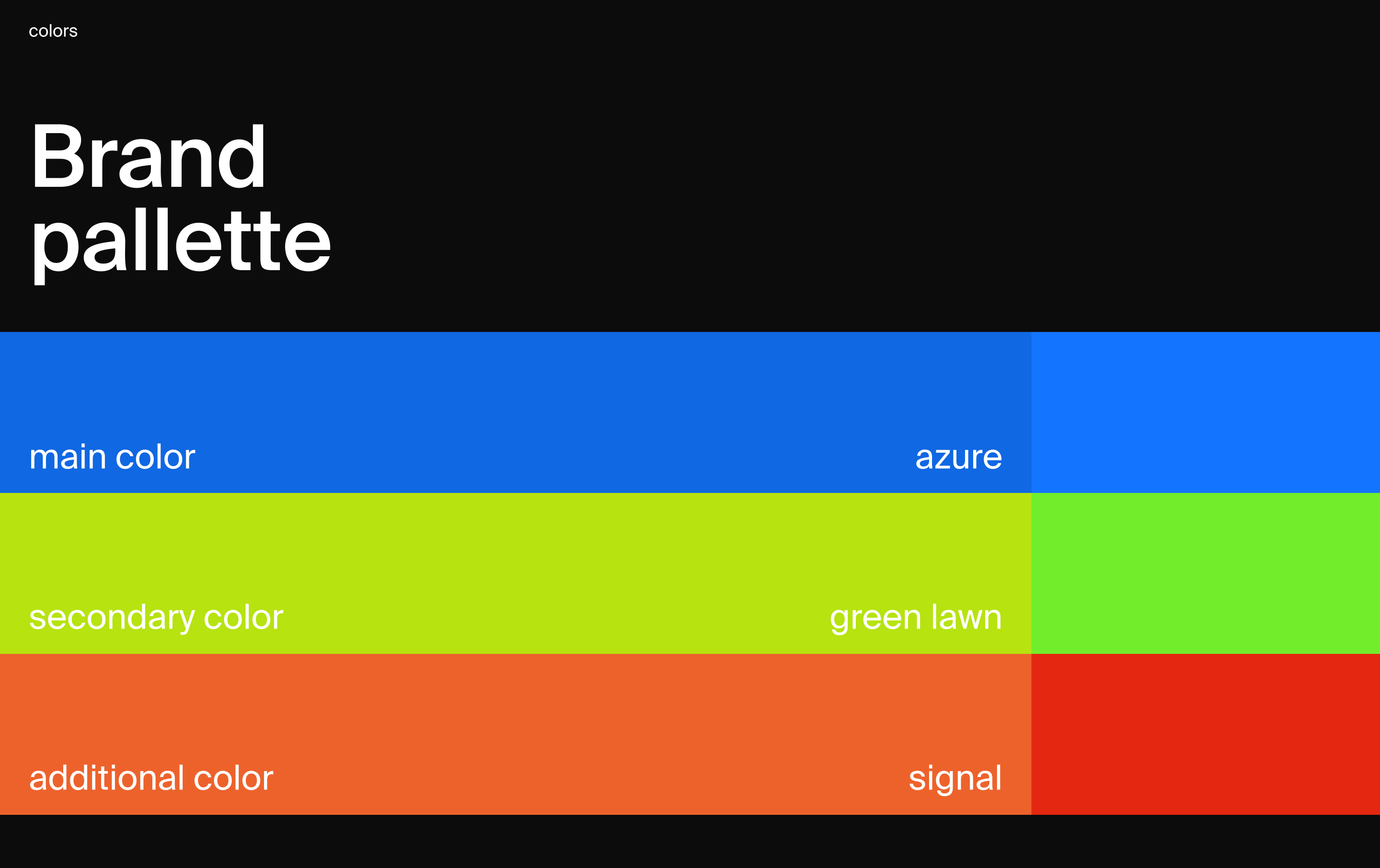 colors

Brand pallette

main color azure

secondary color green lawn

additional color signal